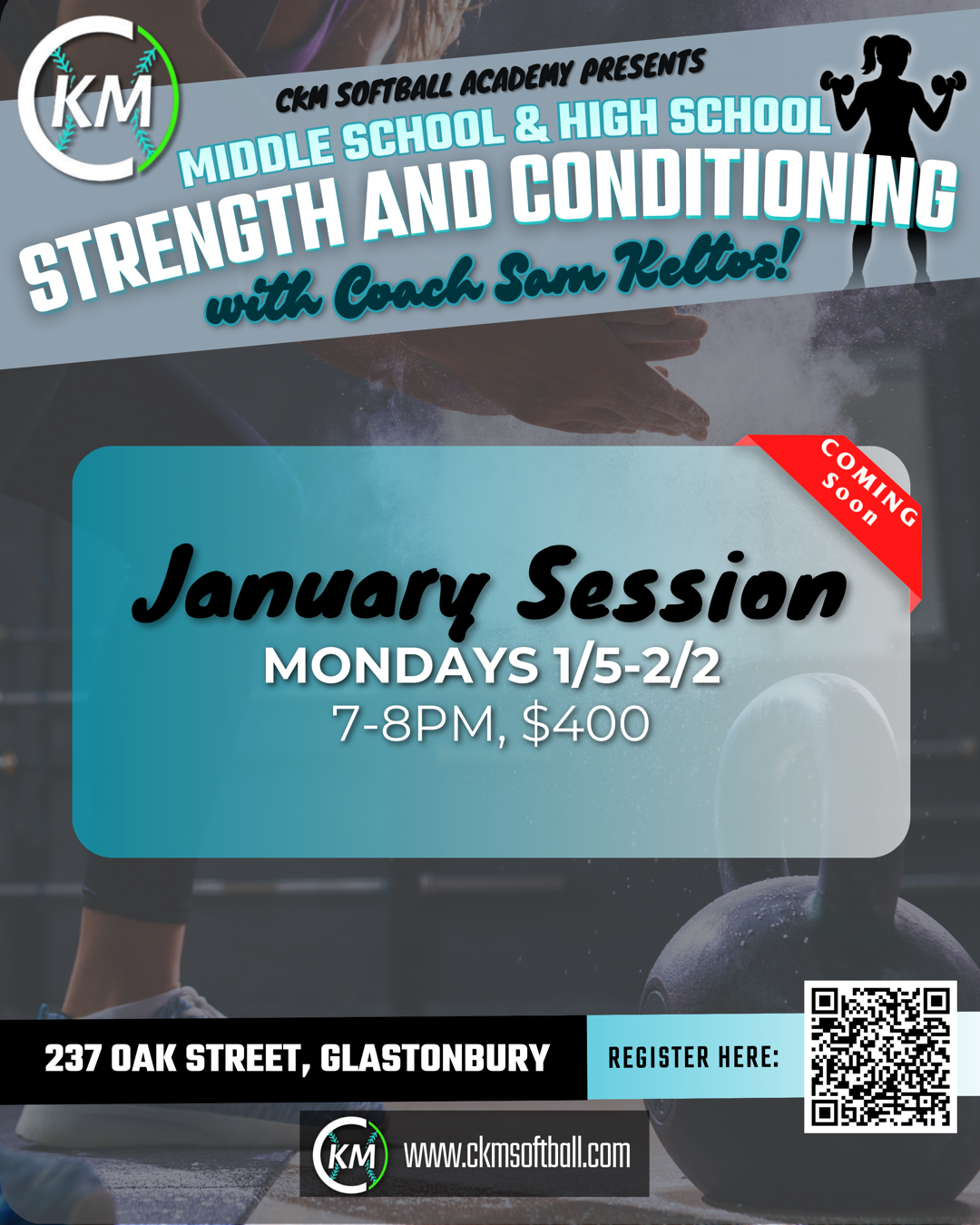 CKM

CKM SOFTBALL ACADEMY PRESENTS
MIDDLE SCHOOL & HIGH SCHOOL
STRENGTH AND CONDITIONING
with Coach Sam Keltos!

COMING Soon

January Session
MONDAYS 1/5-2/2
7-8PM, $400

237 OAK STREET, GLASTONBURY
REGISTER HERE:

CKM www.ckmsoftball.com